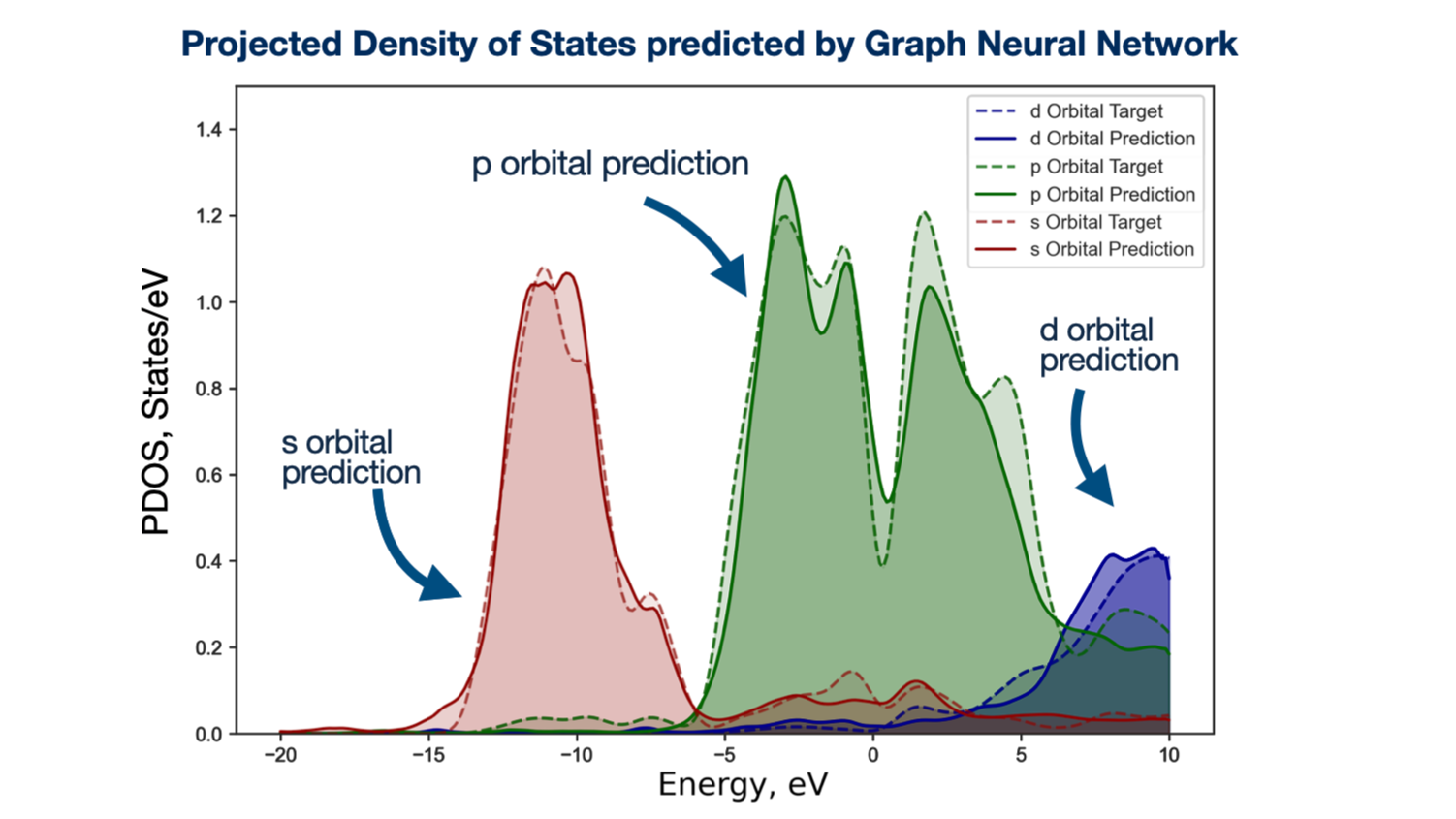 Projected Density of States predicted by Graph Neural Network

d Orbital Target
d Orbital Prediction
p Orbital Target
p Orbital Prediction
s Orbital Target
s Orbital Prediction

p orbital prediction

d orbital prediction

s orbital prediction

PDOS, States/eV

1.4
1.2
1.0
0.8
0.6
0.4
0.2
0.0

−20
−15
−10
−5
0
5
10

Energy, eV